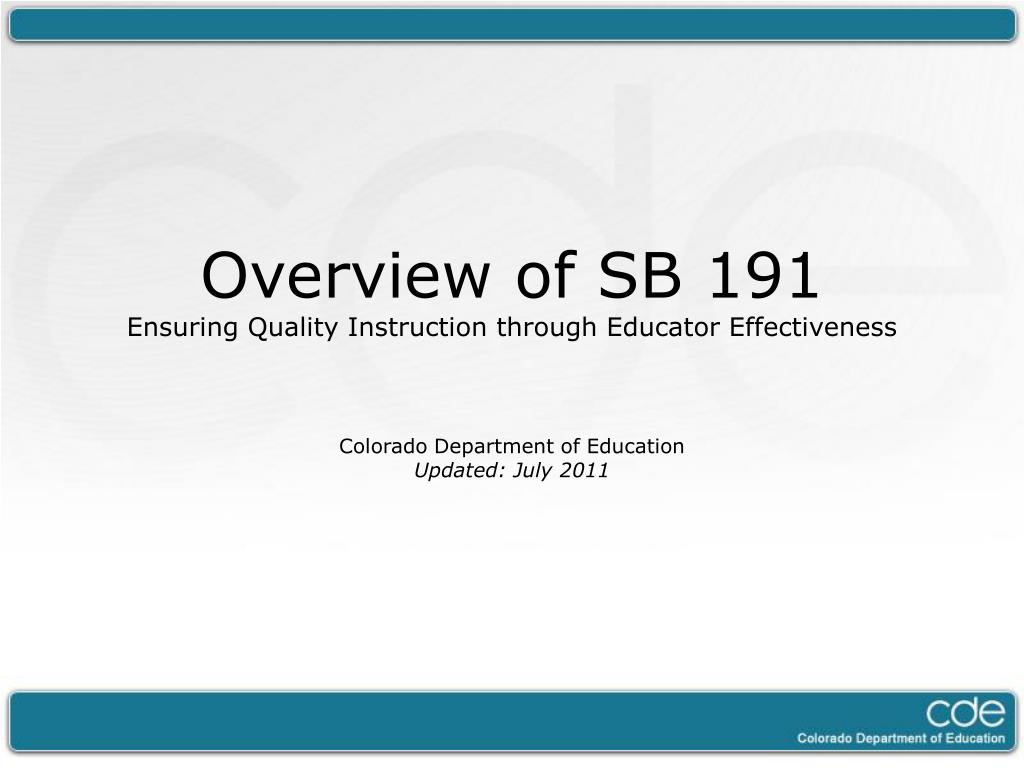 Overview of SB 191
Ensuring Quality Instruction through Educator Effectiveness

Colorado Department of Education
Updated: July 2011

cde
Colorado Department of Education